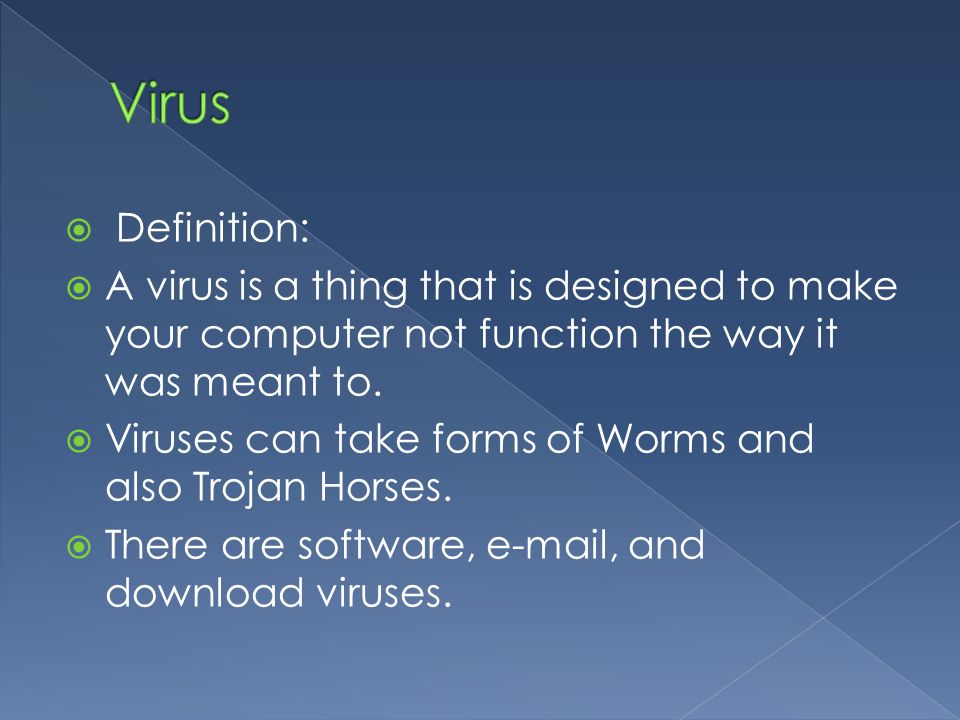 Virus

Definition:

A virus is a thing that is designed to make your computer not function the way it was meant to.

Viruses can take forms of Worms and also Trojan Horses.

There are software, e-mail, and download viruses.